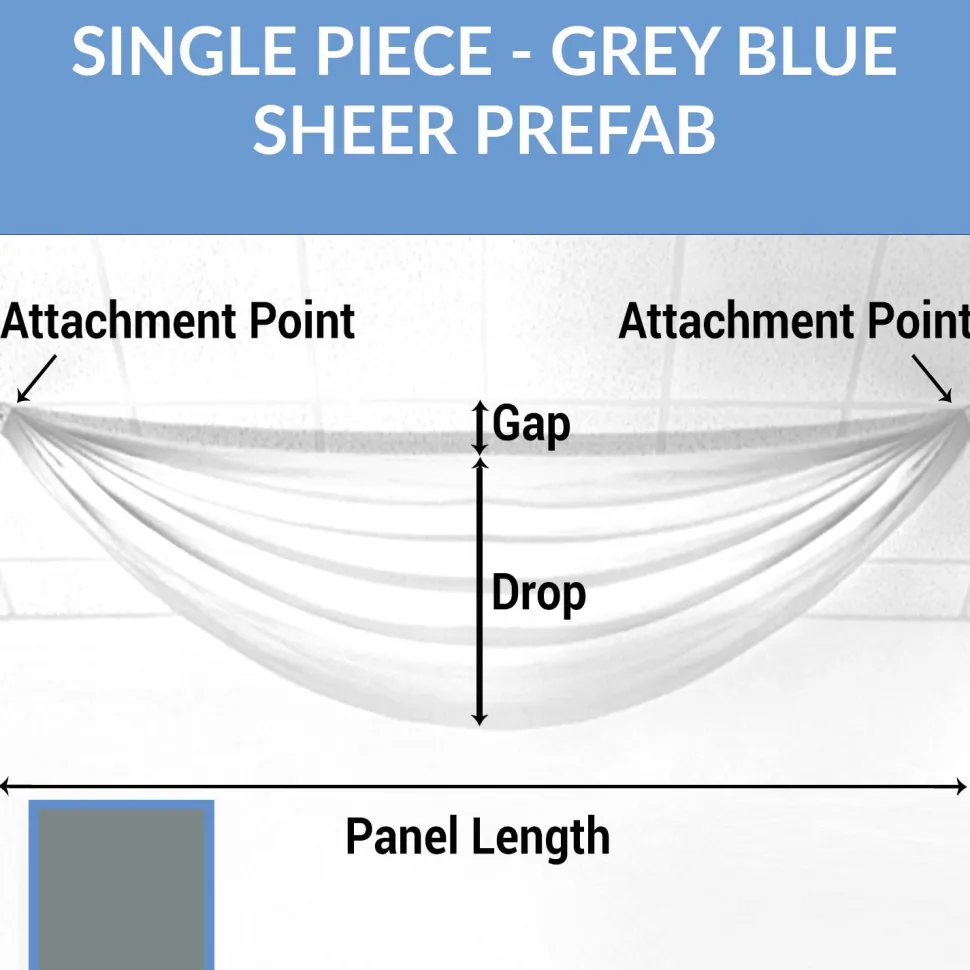 SINGLE PIECE - GREY BLUE SHEER PREFAB

Attachment Point

Attachment Point

Gap

Drop

Panel Length